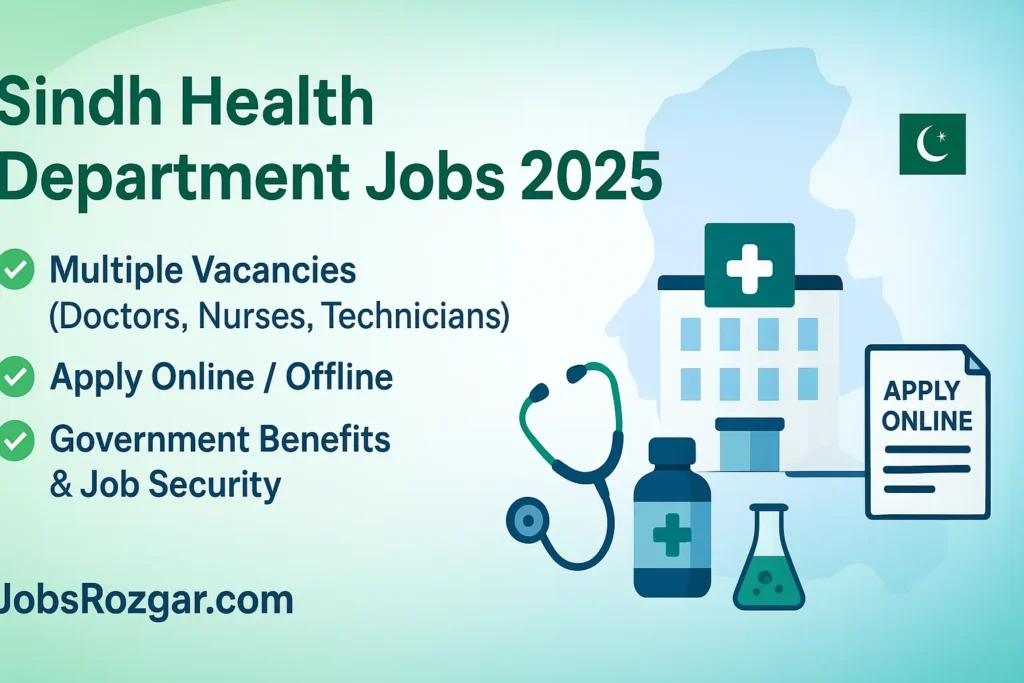 Sindh Health Department Jobs 2025

Multiple Vacancies (Doctors, Nurses, Technicians)

Apply Online / Offline

Government Benefits & Job Security

JobsRozgar.com

APPLY ONLINE